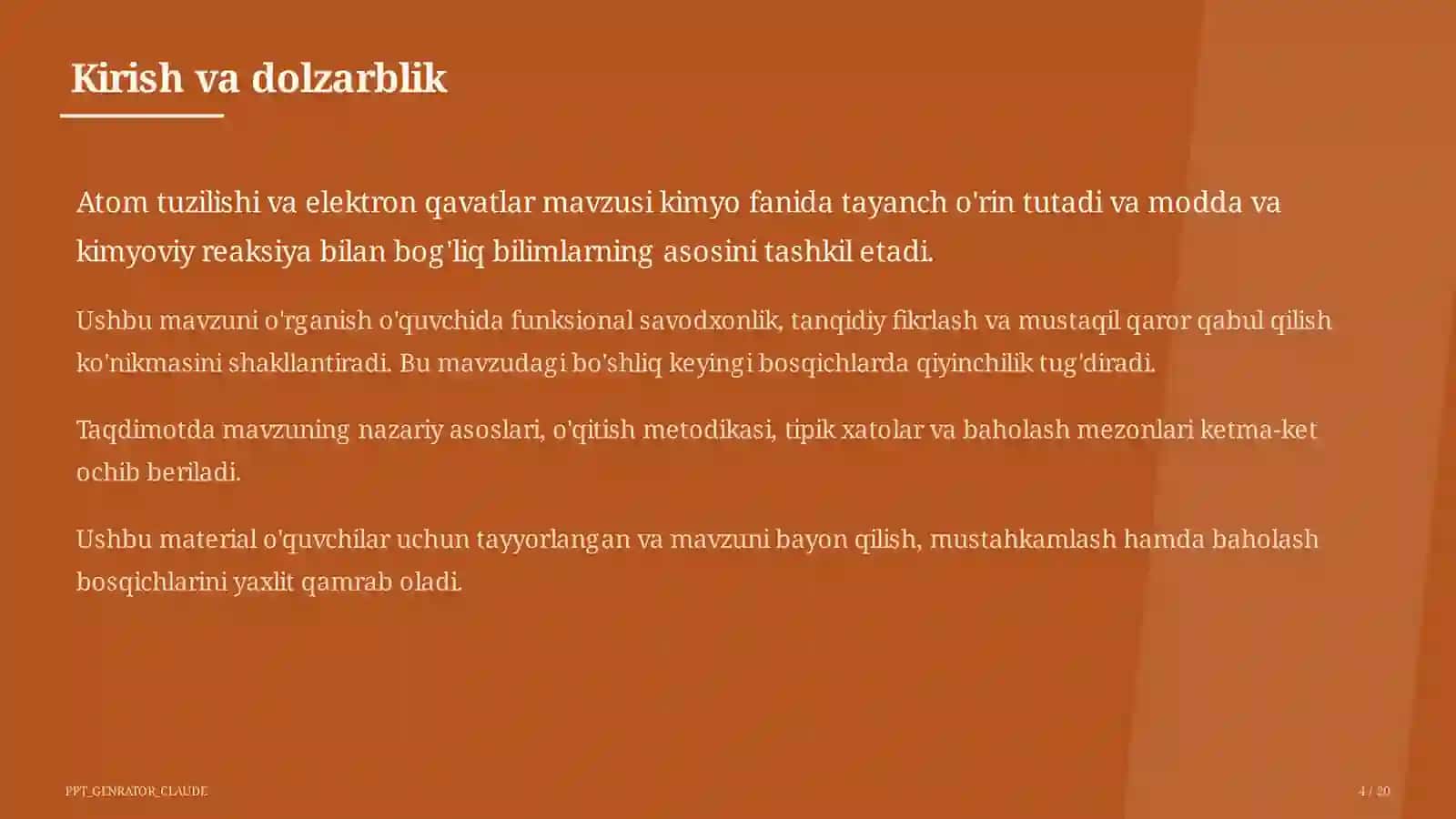 Kirish va dolzarblik

Atom tuzilishi va elektron qavatlar mavzusi kimyo fanida tayanch o'rin tutadi va modda va kimyoviy reaksiya bilan bog'liq bilimlarning asosini tashkil etadi.

Ushbu mavzuni o'rganish o'quvchida funksional savodxonlik, tanqidiy fikrlash va mustaqil qaror qabul qilish ko'nikmasini shakllantiradi. Bu mavzudagi bo'shliq keyingi bosqichlarda qiyinchilik tug'diradi.

Taqdimotda mavzuning nazariy asoslari, o'qitish metodikasi, tipik xatolar va baholash mezonlari ketma-ket ochib beriladi.

Ushbu material o'quvchilar uchun tayyorlangan va mavzuni bayon qilish, mustahkamlash hamda baholash bosqichlarini yaxlit qamrab oladi.

PPT_GENRATOR_CLAUDE

4 / 20